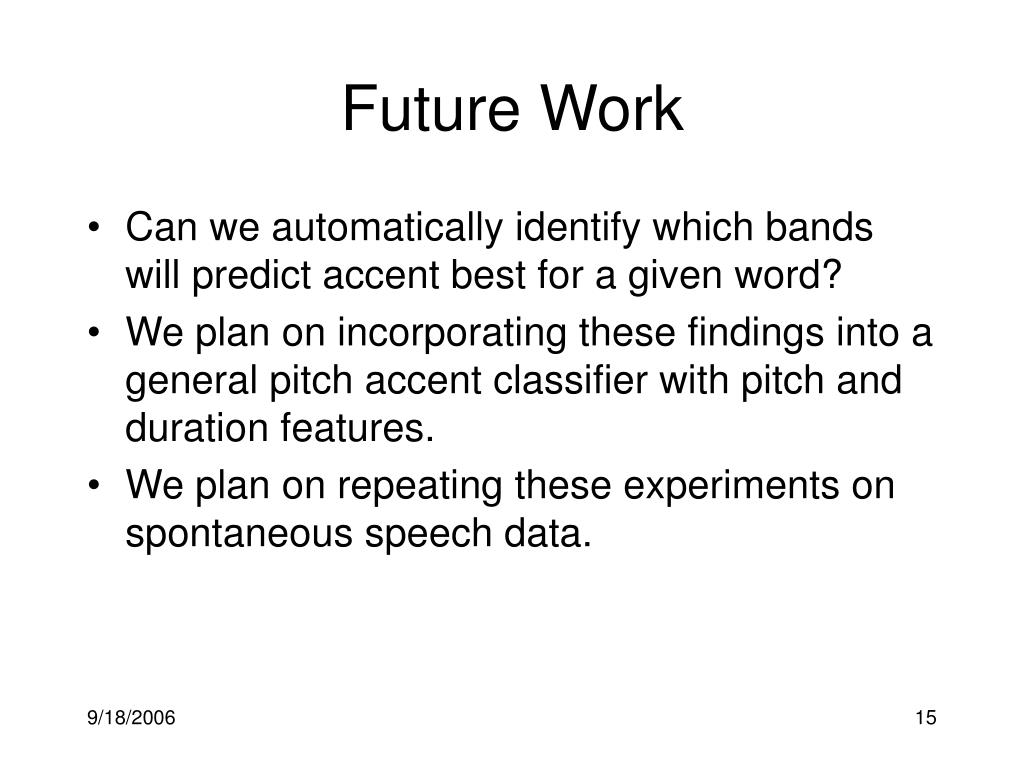 Future Work

• Can we automatically identify which bands will predict accent best for a given word?
• We plan on incorporating these findings into a general pitch accent classifier with pitch and duration features.
• We plan on repeating these experiments on spontaneous speech data.

9/18/2006

15